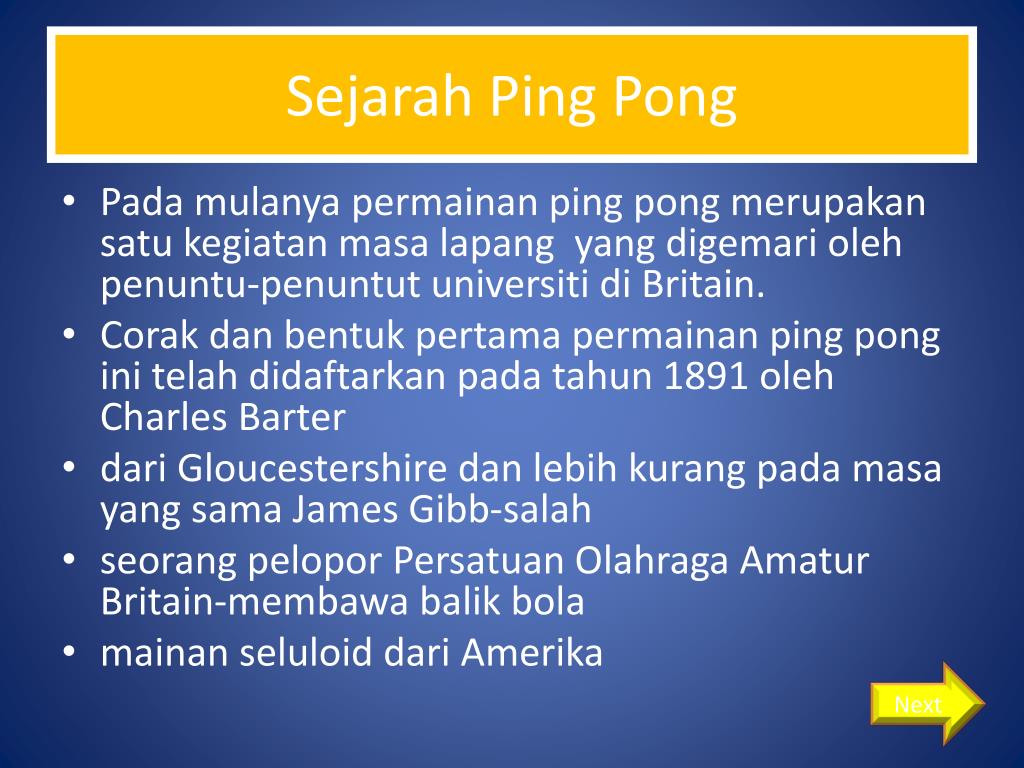 Sejarah Ping Pong

• Pada mulanya permainan ping pong merupakan satu kegiatan masa lapang  yang digemari oleh penuntu-penuntut universiti di Britain.
• Corak dan bentuk pertama permainan ping pong ini telah didaftarkan pada tahun 1891 oleh Charles Barter
• dari Gloucestershire dan lebih kurang pada masa yang sama James Gibb-salah
• seorang pelopor Persatuan Olahraga Amatur Britain-membawa balik bola
• mainan seluloid dari Amerika

Next